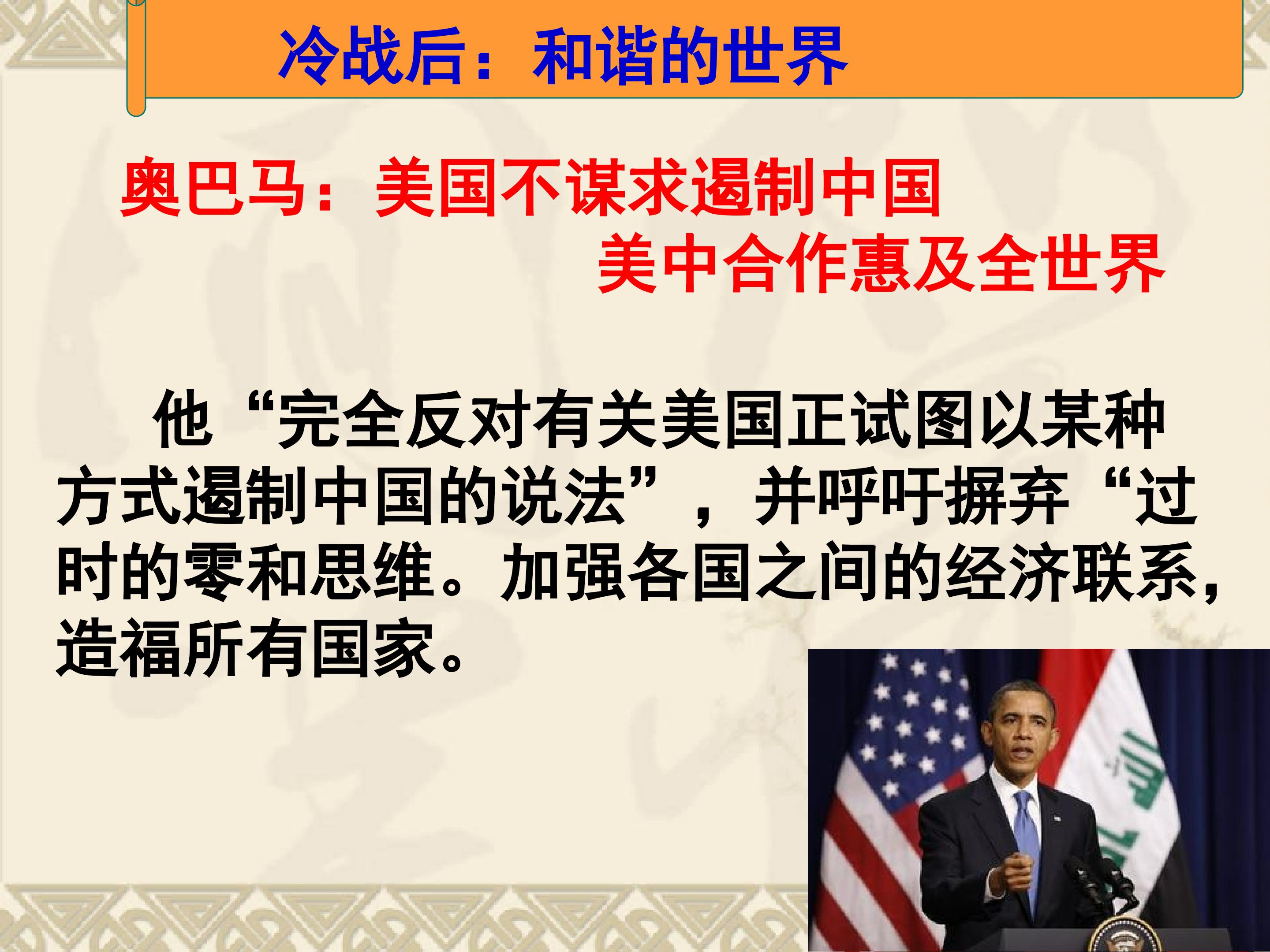 冷战后：和谐的世界

奥巴马：美国不谋求遏制中国
美中合作惠及全世界

他“完全反对有关美国正试图以某种方式遏制中国的说法”，并呼吁摒弃“过时的零和思维。加强各国之间的经济联系，造福所有国家。